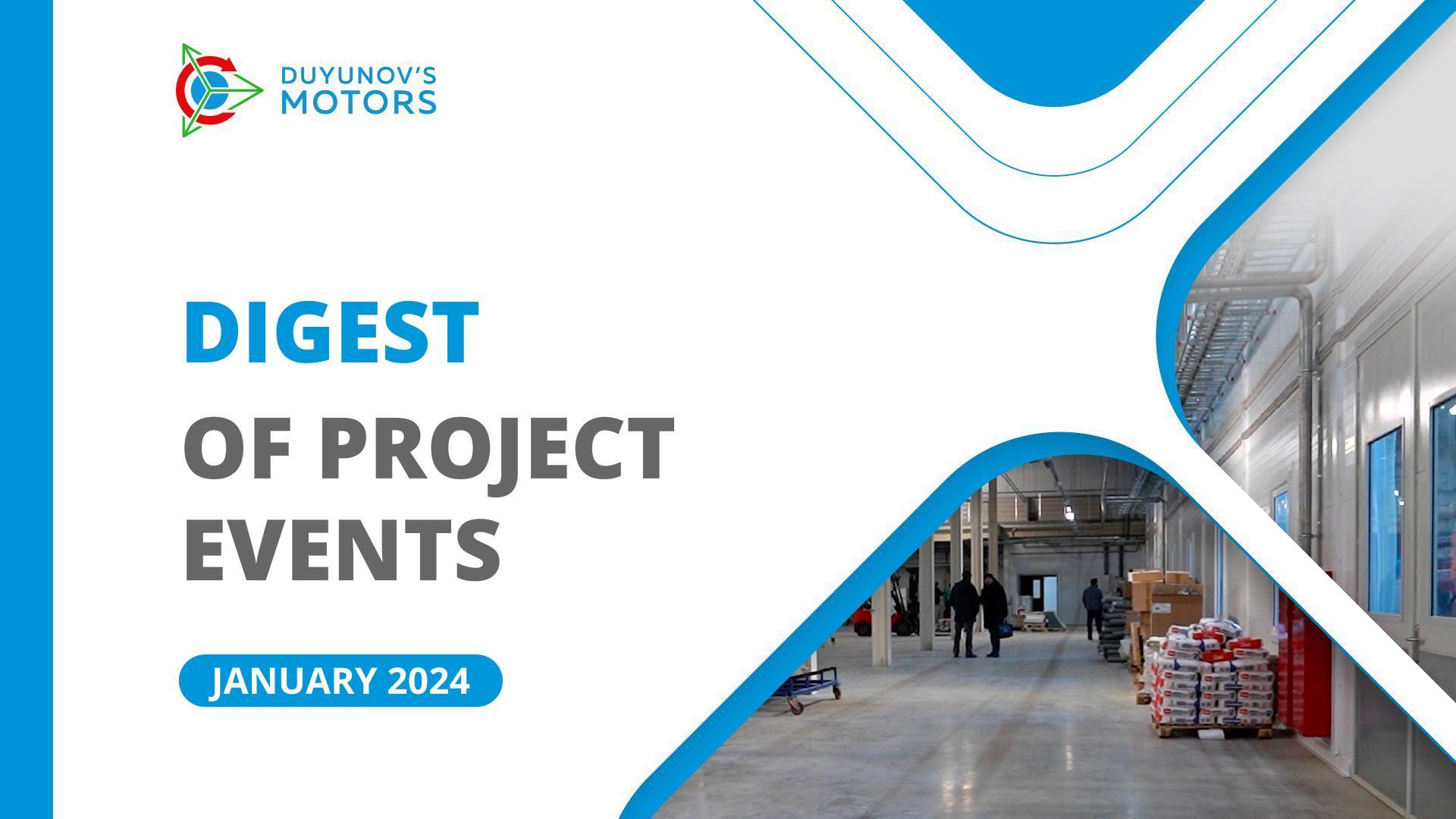 DUYUNOV'S
MOTORS

DIGEST
OF PROJECT
EVENTS

JANUARY 2024